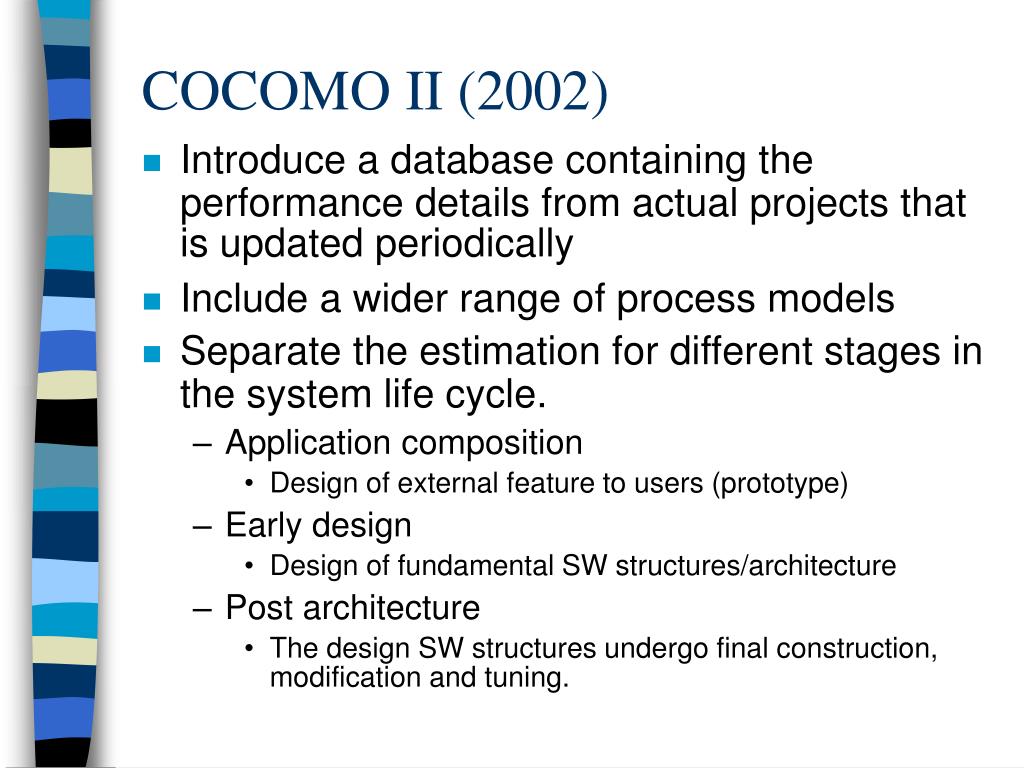 COCOMO II (2002)

- Introduce a database containing the performance details from actual projects that is updated periodically
- Include a wider range of process models
- Separate the estimation for different stages in the system life cycle.
  – Application composition
    • Design of external feature to users (prototype)
  – Early design
    • Design of fundamental SW structures/architecture
  – Post architecture
    • The design SW structures undergo final construction, modification and tuning.